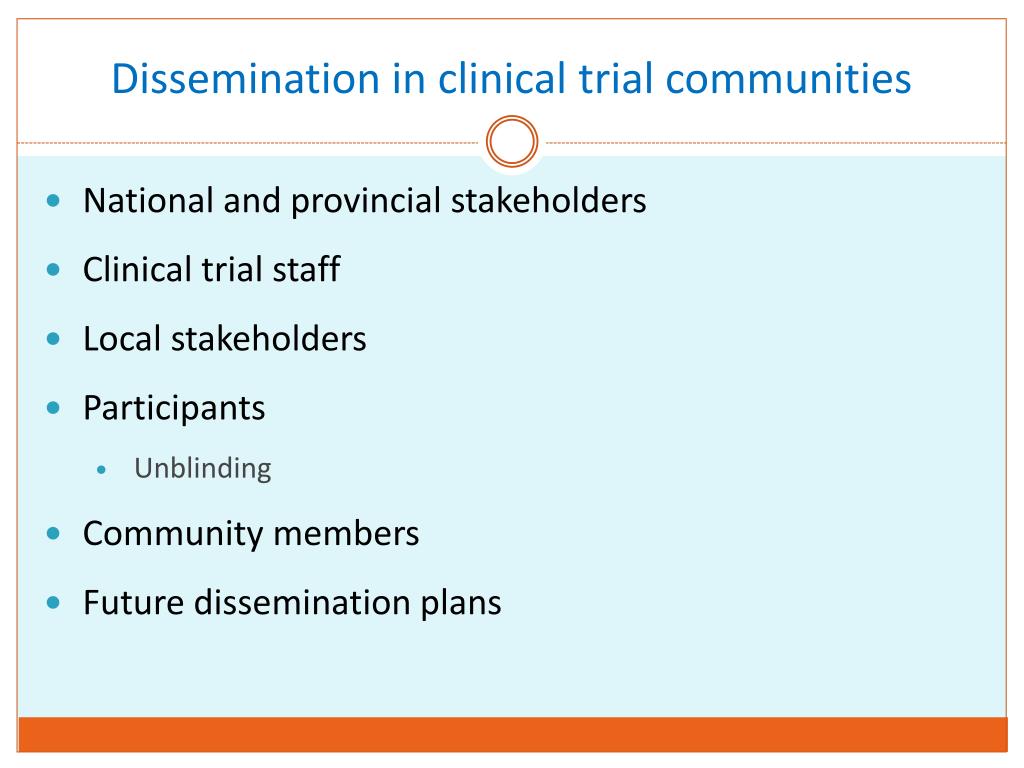 Dissemination in clinical trial communities

- National and provincial stakeholders
- Clinical trial staff
- Local stakeholders
- Participants
  - Unblinding
- Community members
- Future dissemination plans